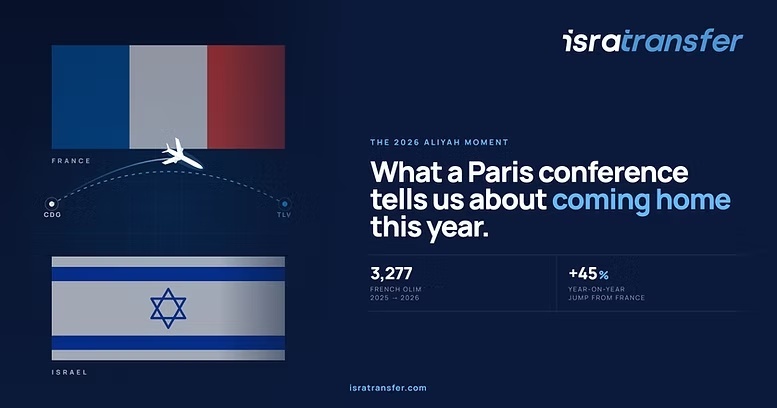 isratransfer

FRANCE

CDG

TLV

ISRAEL

THE 2026 ALIYAH MOMENT

What a Paris conference tells us about coming home this year.

3,277
FRENCH OLIM
2025 → 2026

+45%
YEAR-ON-YEAR
JUMP FROM FRANCE

isratransfer.com